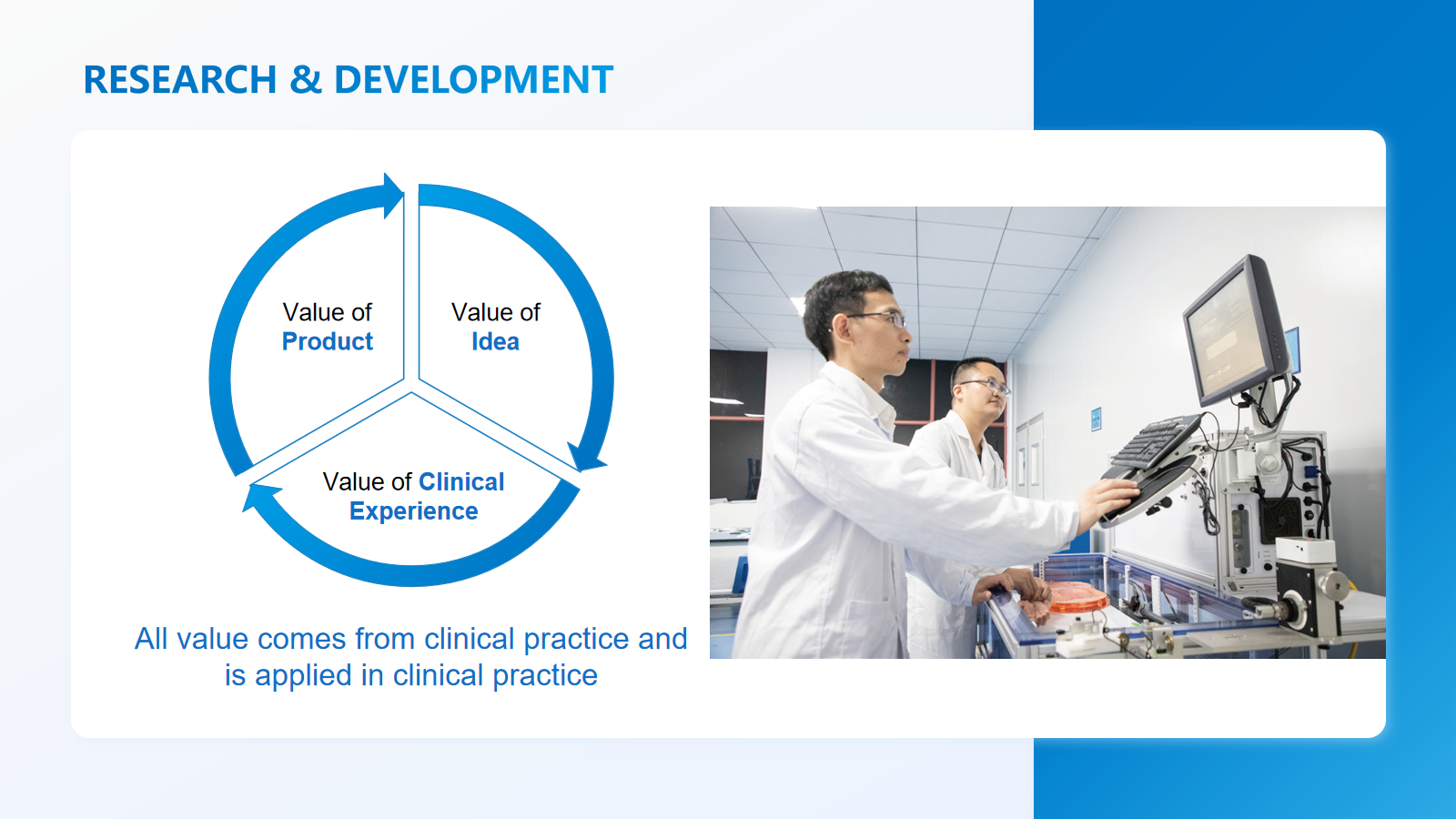 RESEARCH & DEVELOPMENT

Value of Product

Value of Idea

Value of Clinical Experience

All value comes from clinical practice and is applied in clinical practice